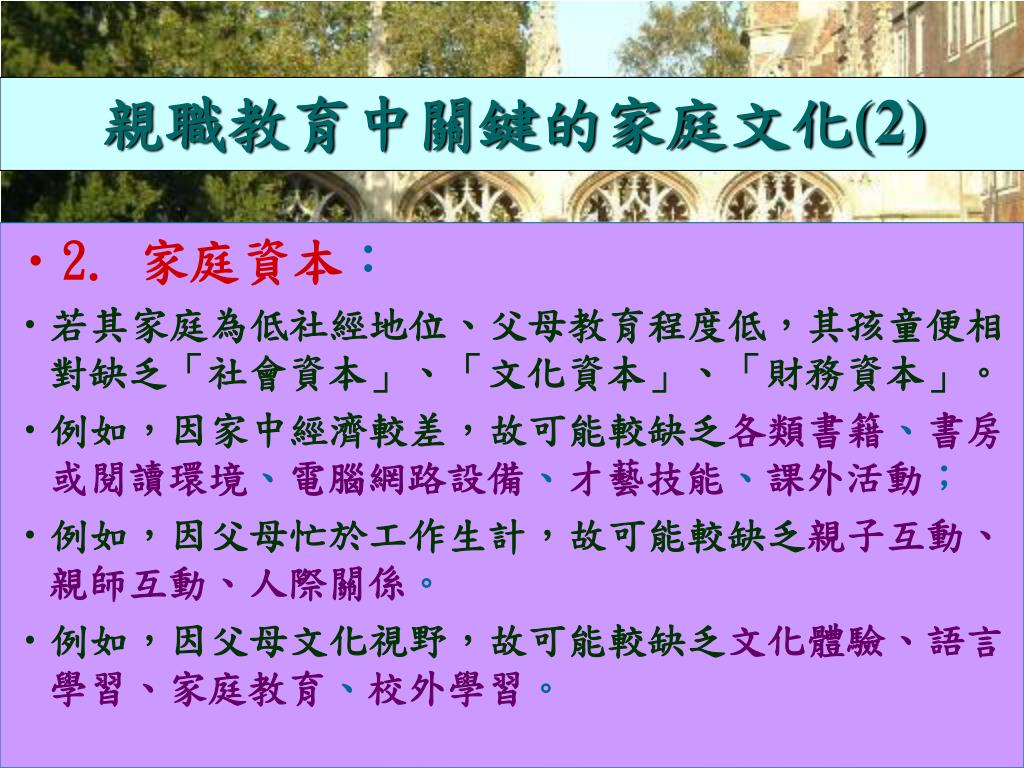 親職教育中關鍵的家庭文化(2)

• 2. 家庭資本：

• 若其家庭為低社經地位、父母教育程度低，其孩童便相對缺乏「社會資本」、「文化資本」、「財務資本」。

• 例如，因家中經濟較差，故可能較缺乏各類書籍、書房或閱讀環境、電腦網路設備、才藝技能、課外活動；

• 例如，因父母忙於工作生計，故可能較缺乏親子互動、親師互動、人際關係。

• 例如，因父母文化視野，故可能較缺乏文化體驗、語言學習、家庭教育、校外學習。